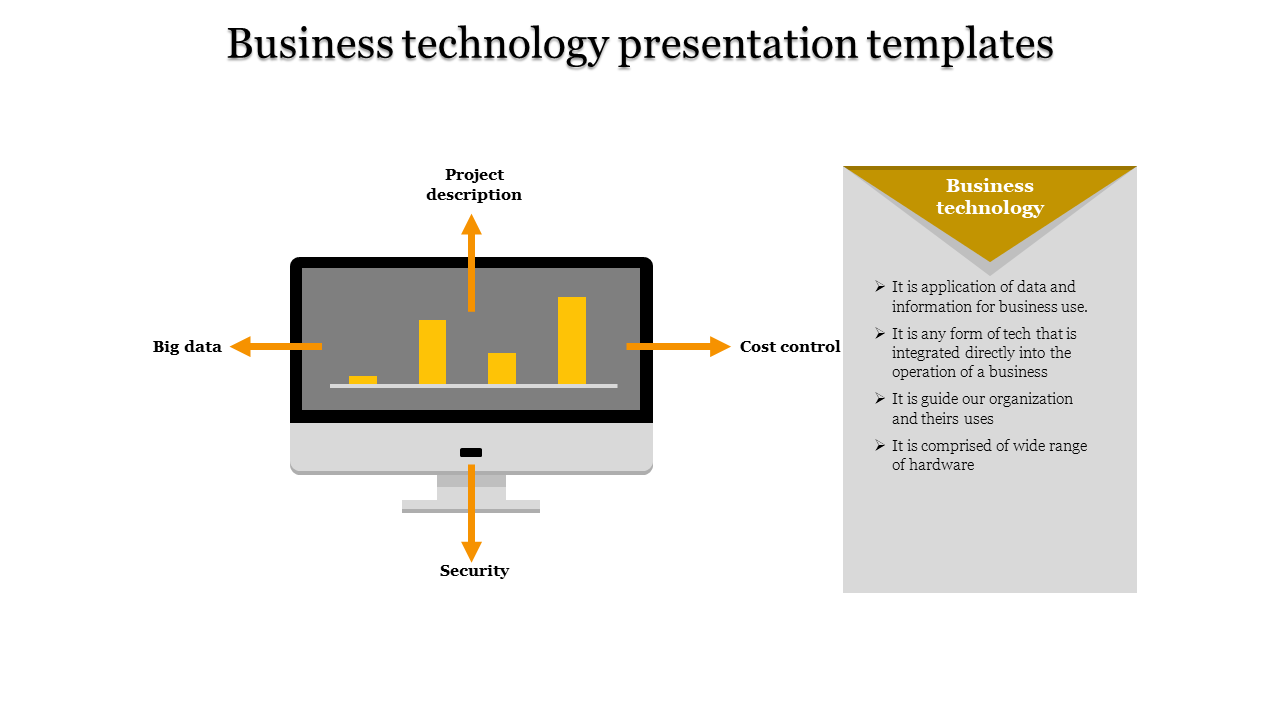 Business technology presentation templates

Project description

Big data

Cost control

Security

Business technology

➢ It is application of data and information for business use.
➢ It is any form of tech that is integrated directly into the operation of a business
➢ It is guide our organization and theirs uses
➢ It is comprised of wide range of hardware